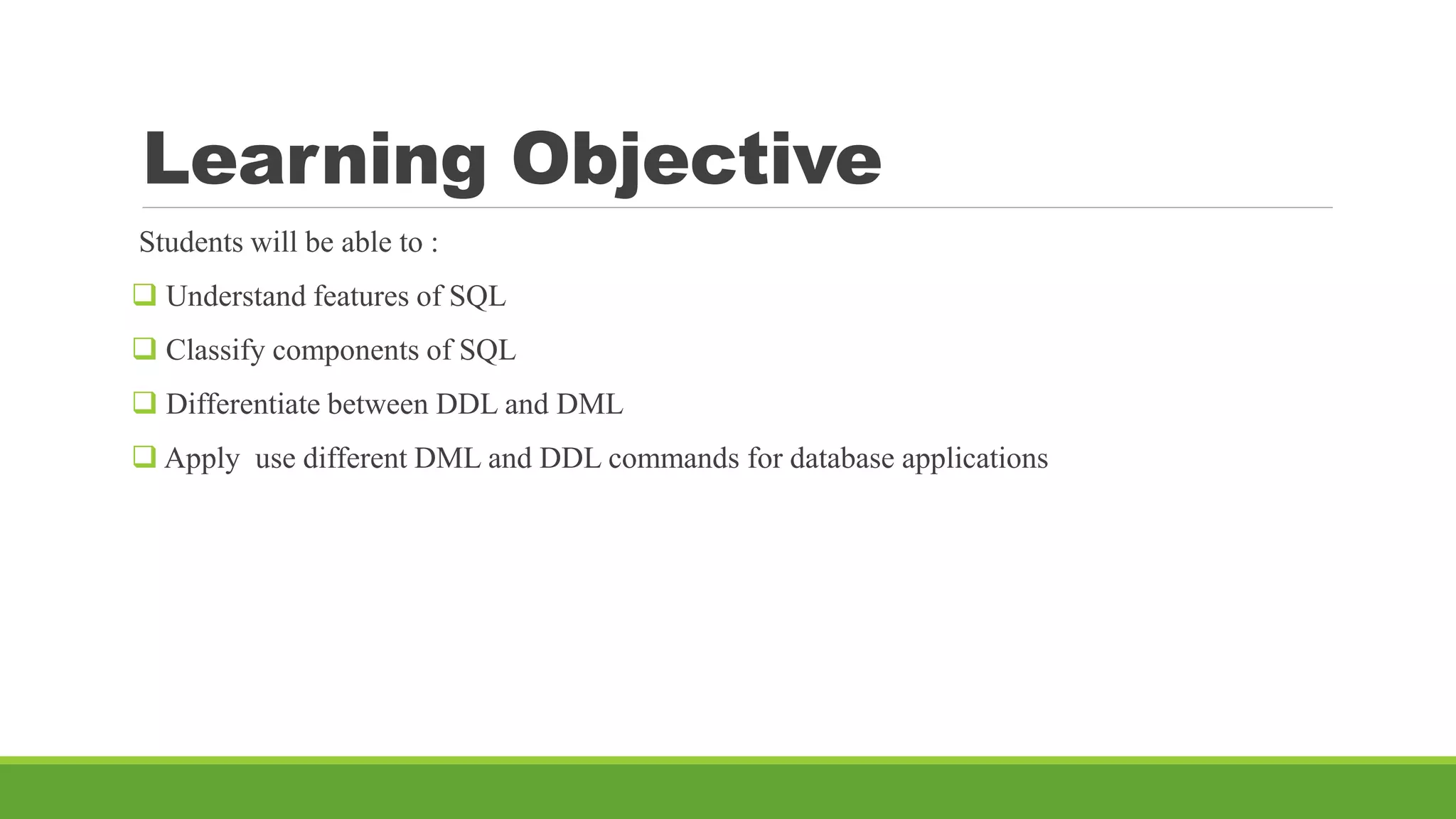 Learning Objective

Students will be able to :

❑ Understand features of SQL

❑ Classify components of SQL

❑ Differentiate between DDL and DML

❑ Apply use different DML and DDL commands for database applications